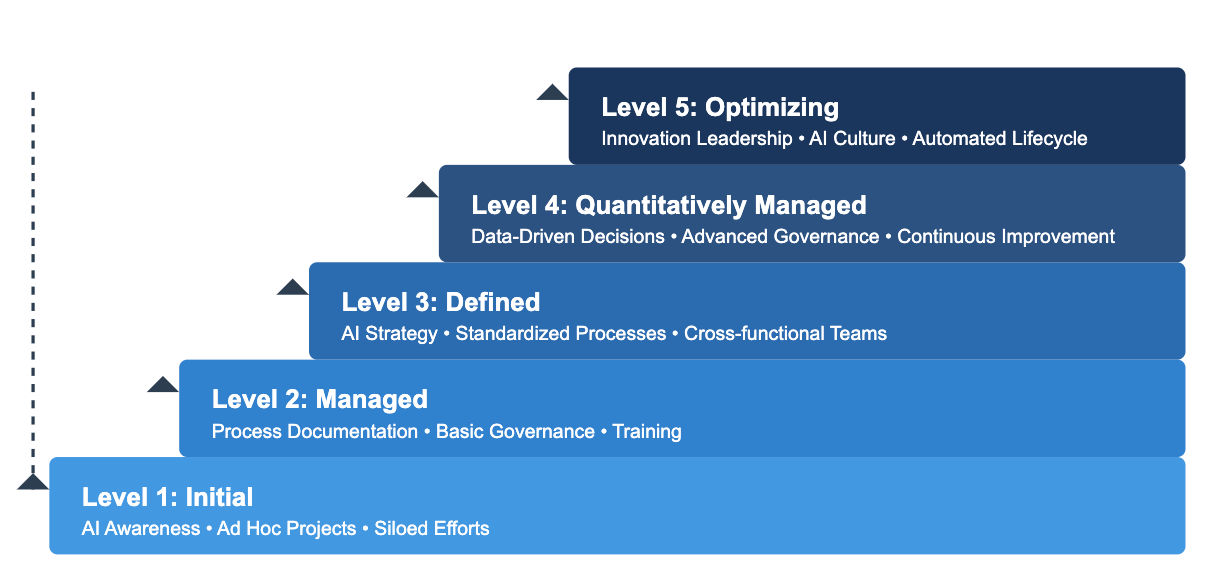 Level 5: Optimizing
Innovation Leadership • AI Culture • Automated Lifecycle

Level 4: Quantitatively Managed
Data-Driven Decisions • Advanced Governance • Continuous Improvement

Level 3: Defined
AI Strategy • Standardized Processes • Cross-functional Teams

Level 2: Managed
Process Documentation • Basic Governance • Training

Level 1: Initial
AI Awareness • Ad Hoc Projects • Siloed Efforts